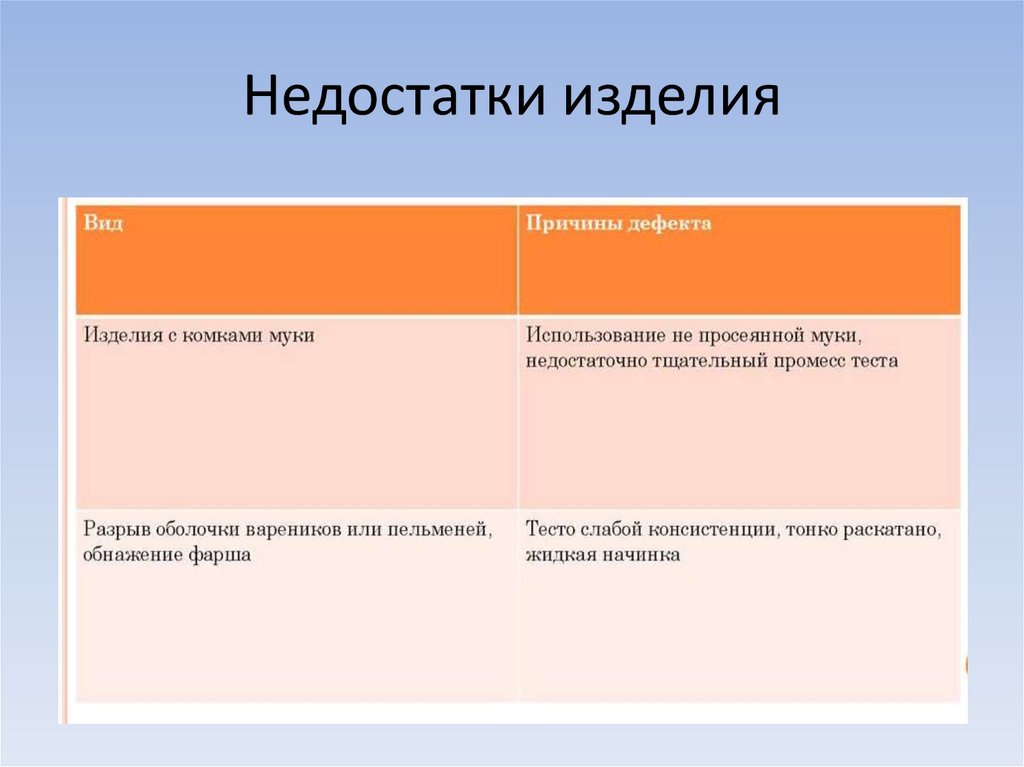 Недостатки изделия

| Вид | Причины дефекта |
|---|---|
| Изделия с комками муки | Использование не просеянной муки, недостаточно тщательный промесс теста |
| Разрыв оболочки вареников или пельменей, обнажение фарша | Тесто слабой консистенции, тонко раскатано, жидкая начинка |